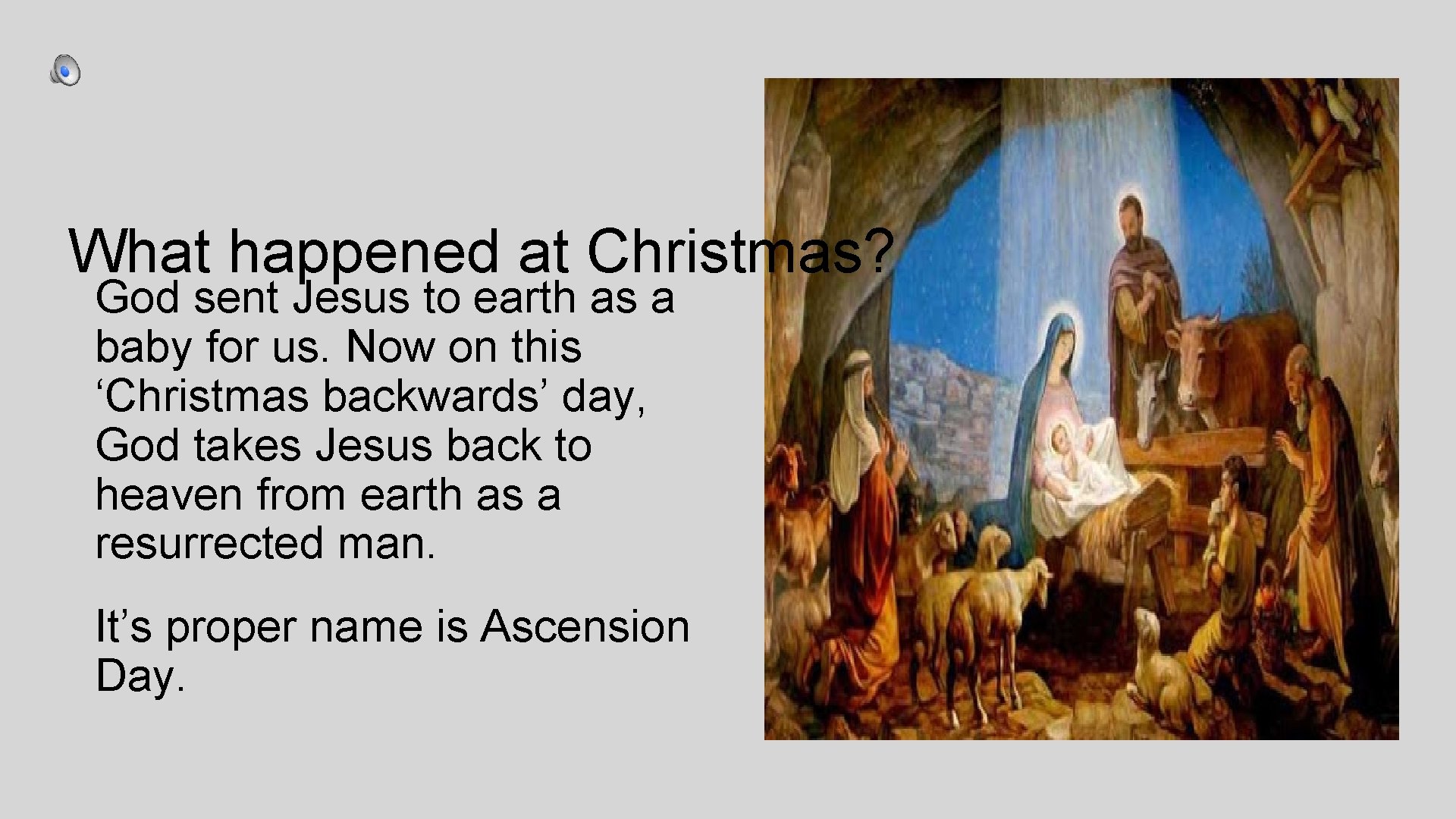 What happened at Christmas?

God sent Jesus to earth as a baby for us. Now on this ‘Christmas backwards’ day, God takes Jesus back to heaven from earth as a resurrected man.

It’s proper name is Ascension Day.